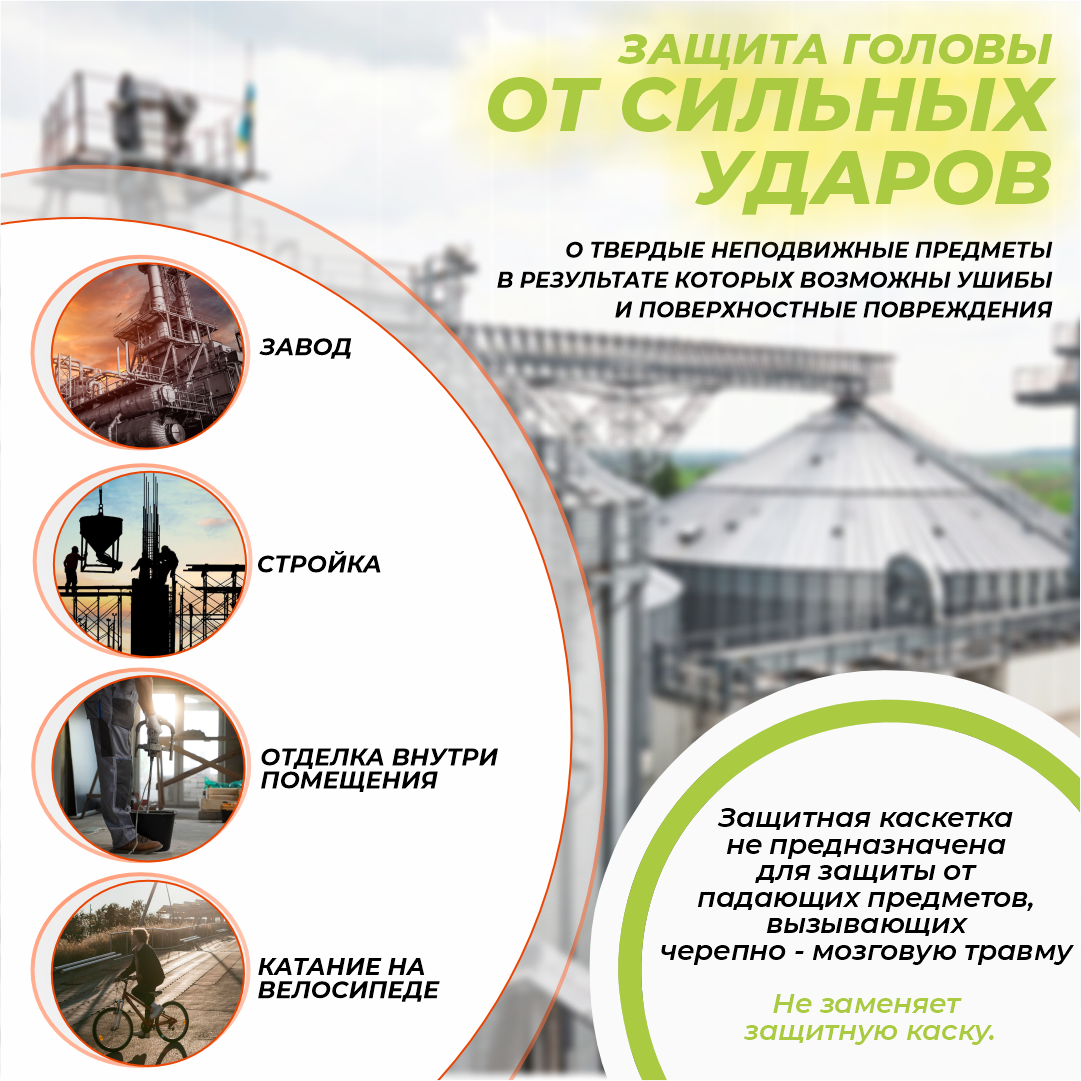 ЗАЩИТА ГОЛОВЫ ОТ СИЛЬНЫХ УДАРОВ

О ТВЕРДЫЕ НЕПОДВИЖНЫЕ ПРЕДМЕТЫ В РЕЗУЛЬТАТЕ КОТОРЫХ ВОЗМОЖНЫ УШИБЫ И ПОВЕРХНОСТНЫЕ ПОВРЕЖДЕНИЯ

ЗАВОД

СТРОЙКА

ОТДЕЛКА ВНУТРИ ПОМЕЩЕНИЯ

КАТАНИЕ НА ВЕЛОСИПЕДЕ

Защитная каскетка не предназначена для защиты от падающих предметов, вызывающих черепно - мозговую травму

Не заменяет защитную каску.